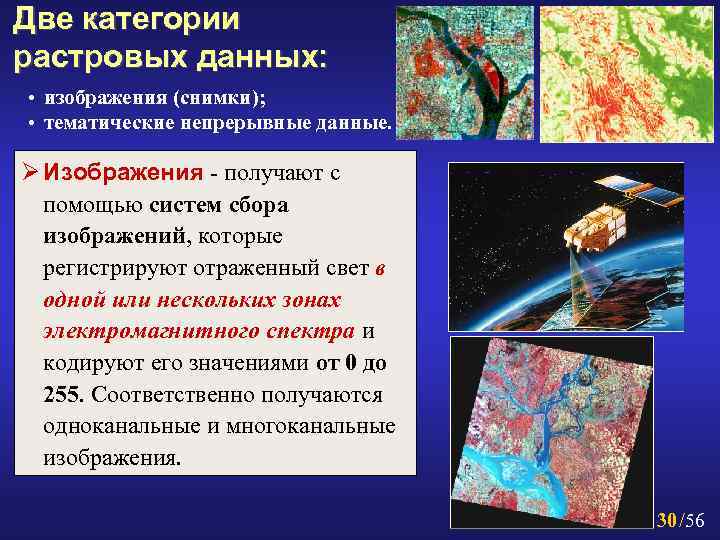 Две категории растровых данных:

• изображения (снимки);
• тематические непрерывные данные.

➢ Изображения - получают с помощью систем сбора изображений, которые регистрируют отраженный свет в одной или нескольких зонах электромагнитного спектра и кодируют его значениями от 0 до 255. Соответственно получаются одноканальные и многоканальные изображения.

30/56